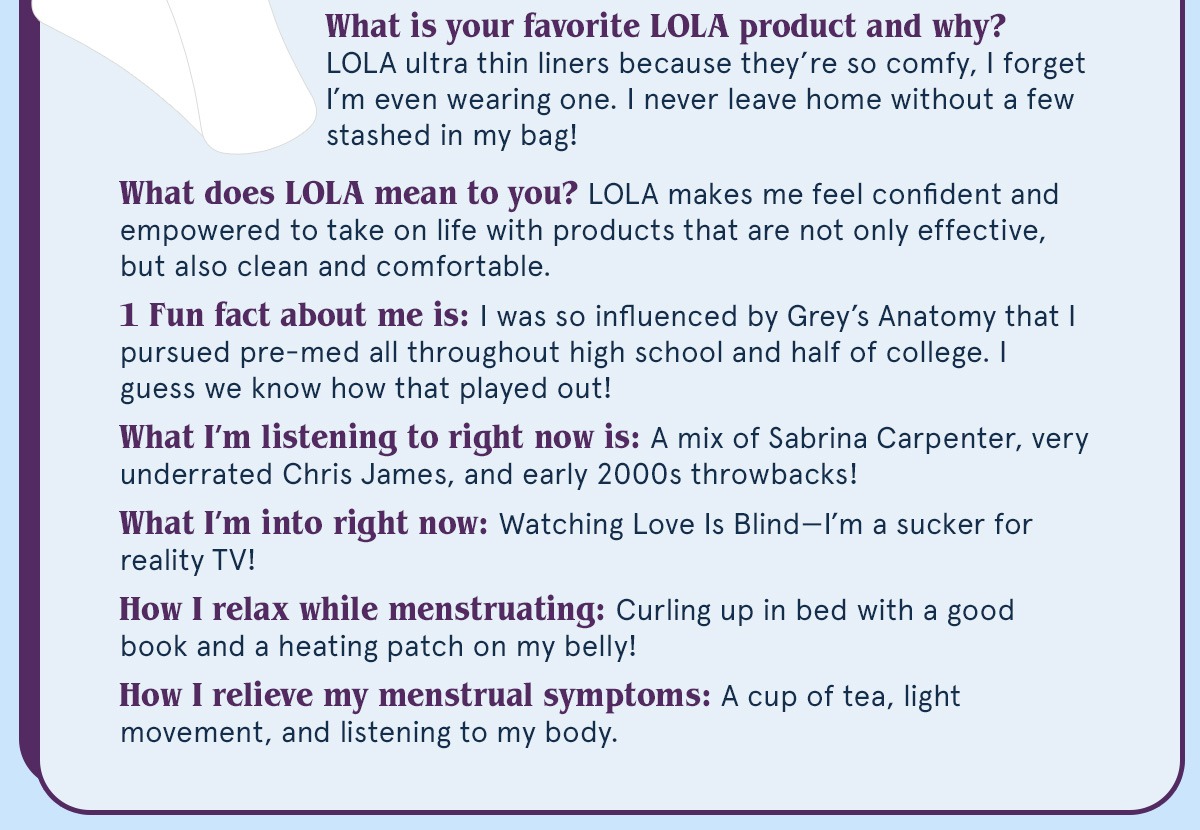 What is your favorite LOLA product and why?
LOLA ultra thin liners because they're so comfy, I forget I'm even wearing one. I never leave home without a few stashed in my bag!

What does LOLA mean to you? LOLA makes me feel confident and empowered to take on life with products that are not only effective, but also clean and comfortable.

1 Fun fact about me is: I was so influenced by Grey's Anatomy that I pursued pre-med all throughout high school and half of college. I guess we know how that played out!

What I'm listening to right now is: A mix of Sabrina Carpenter, very underrated Chris James, and early 2000s throwbacks!

What I'm into right now: Watching Love Is Blind—I'm a sucker for reality TV!

How I relax while menstruating: Curling up in bed with a good book and a heating patch on my belly!

How I relieve my menstrual symptoms: A cup of tea, light movement, and listening to my body.